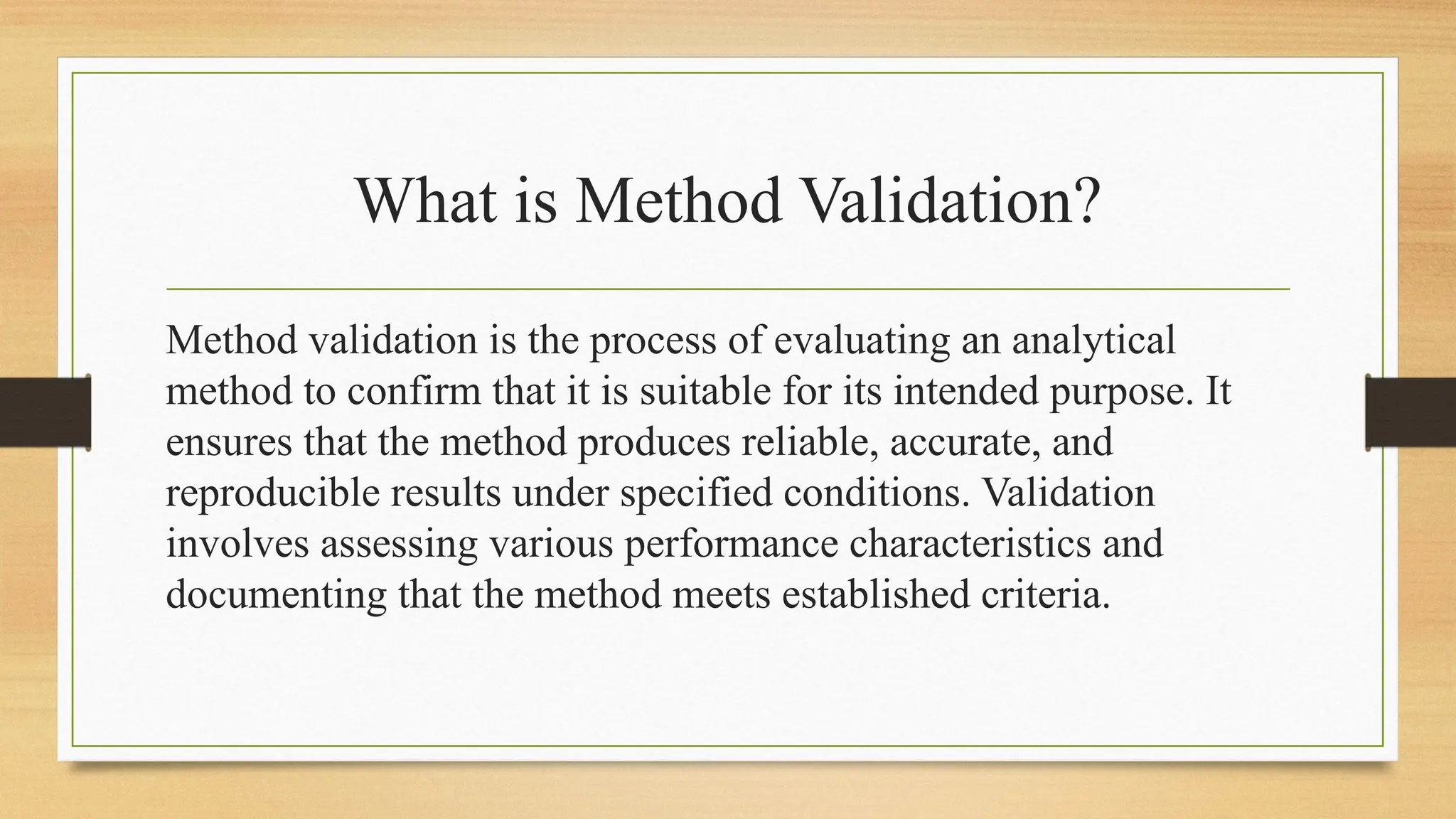 What is Method Validation?

Method validation is the process of evaluating an analytical method to confirm that it is suitable for its intended purpose. It ensures that the method produces reliable, accurate, and reproducible results under specified conditions. Validation involves assessing various performance characteristics and documenting that the method meets established criteria.